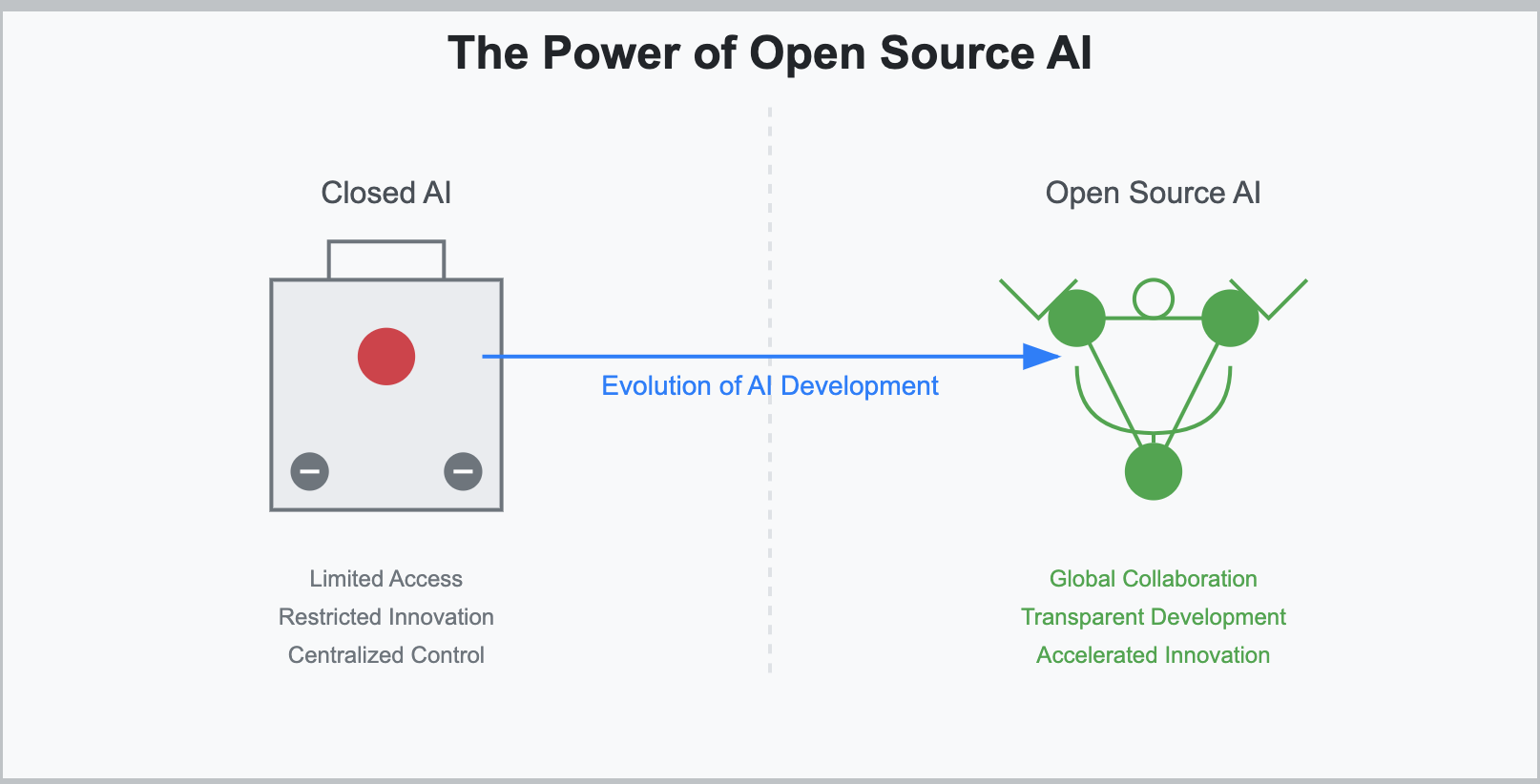 The Power of Open Source AI

Closed AI

Open Source AI

Evolution of AI Development

Limited Access
Restricted Innovation
Centralized Control

Global Collaboration
Transparent Development
Accelerated Innovation